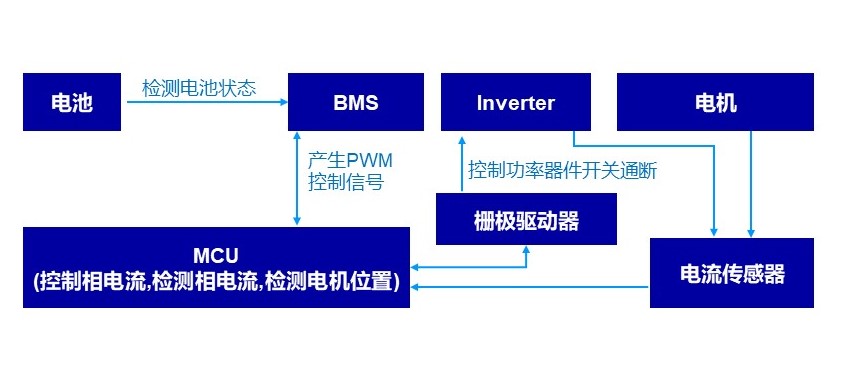 电池

检测电池状态

BMS

Inverter

电机

产生PWM
控制信号

控制功率器件开关通断

栅极驱动器

MCU
(控制相电流,检测相电流,检测电机位置)

电流传感器